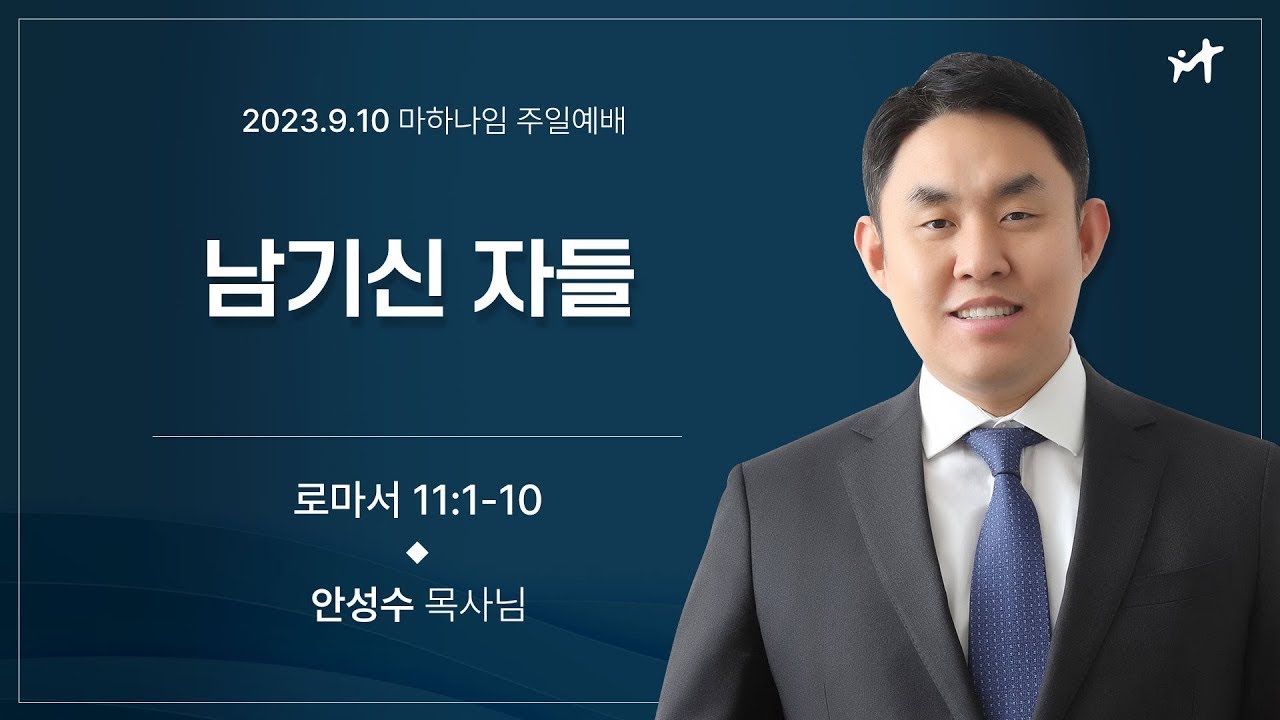 2023.9.10 마하나임 주일예배

남기신 자들

로마서 11:1-10

◆

안성수 목사님